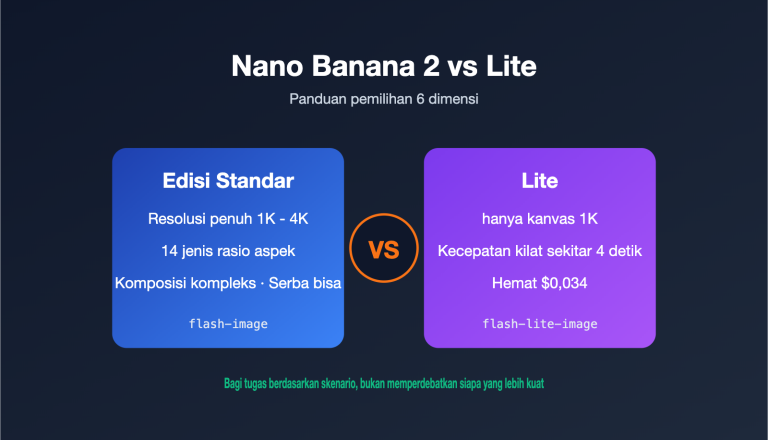 Nano Banana 2 vs Lite

Panduan pemilihan 6 dimensi

Edisi Standar

Resolusi penuh 1K - 4K

14 jenis rasio aspek

Komposisi kompleks · Serba bisa

flash-image

VS

Lite

hanya kanvas 1K

Kecepatan kilat sekitar 4 detik

Hemat \$0,034

flash-lite-image

Bagi tugas berdasarkan skenario, bukan memperdebatkan siapa yang lebih kuat